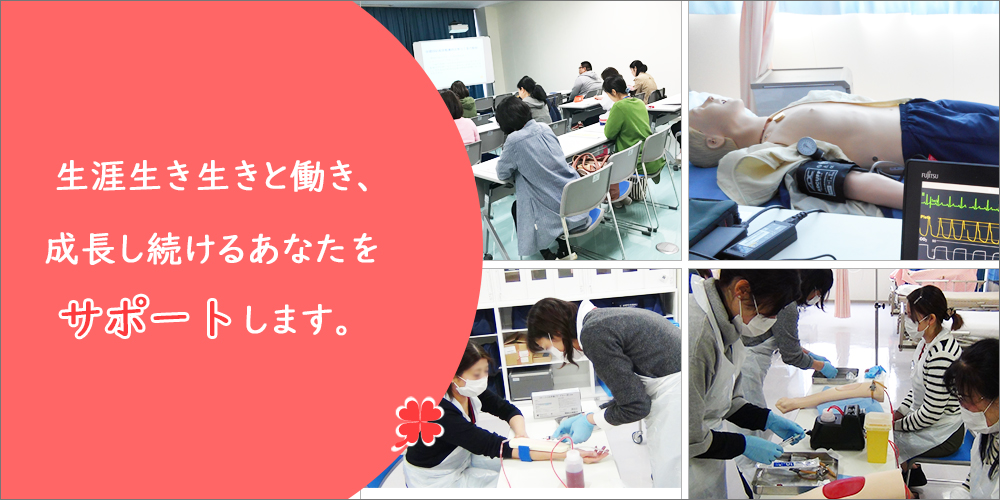 生涯生き生きと働き、

成長し続けるあなたを

サポートします。

FUJITSU